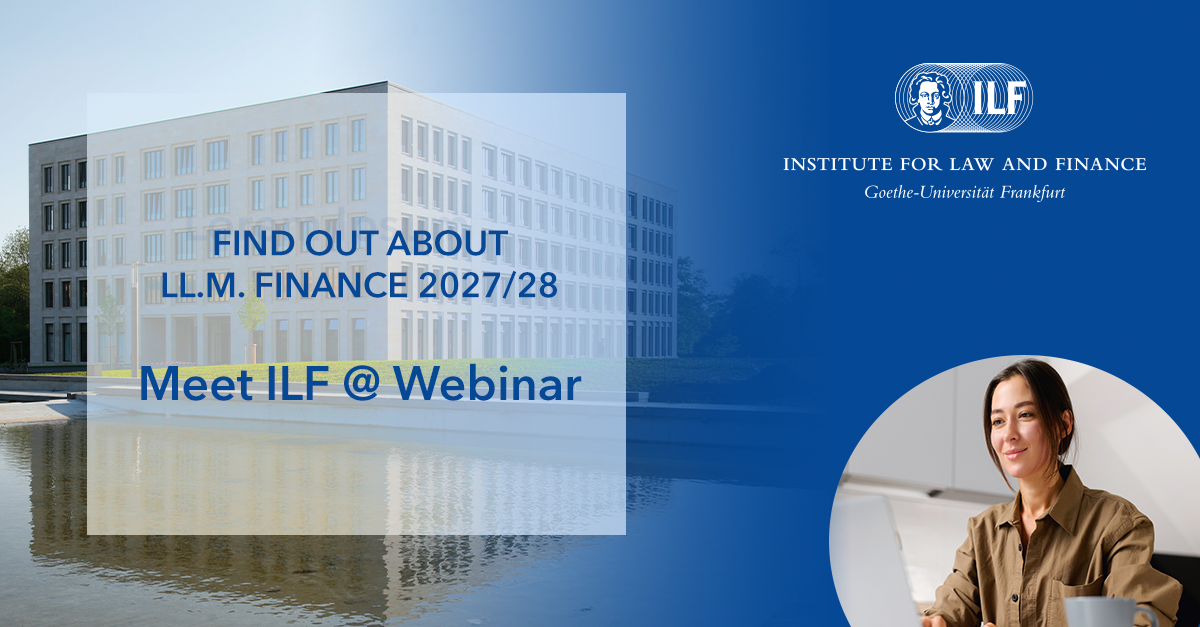 FIND OUT ABOUT
LL.M. FINANCE 2027/28

Meet ILF @ Webinar

ILF

INSTITUTE FOR LAW AND FINANCE
Goethe-Universität Frankfurt